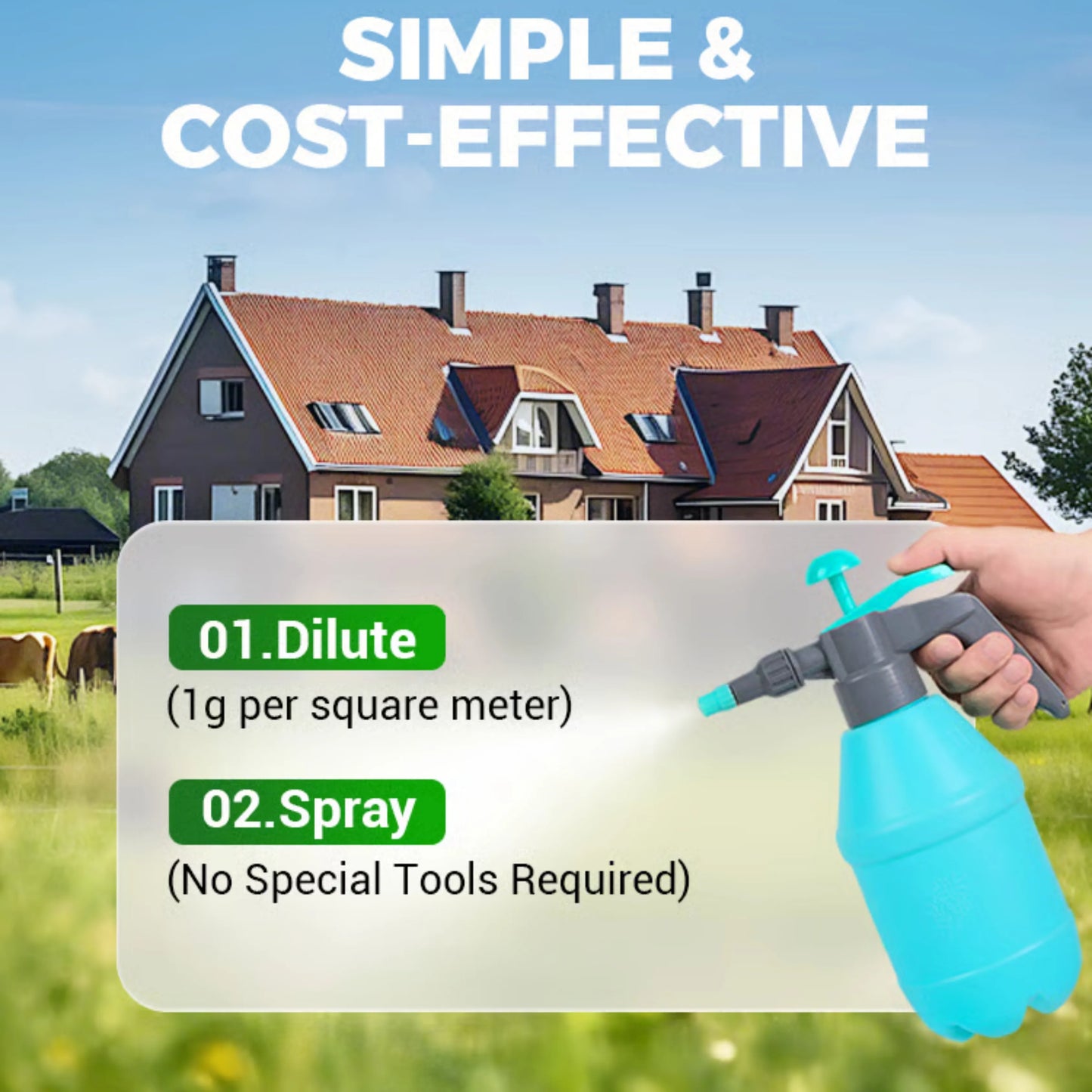 SIMPLE &
COST-EFFECTIVE

01.Dilute
(1g per square meter)

02.Spray
(No Special Tools Required)